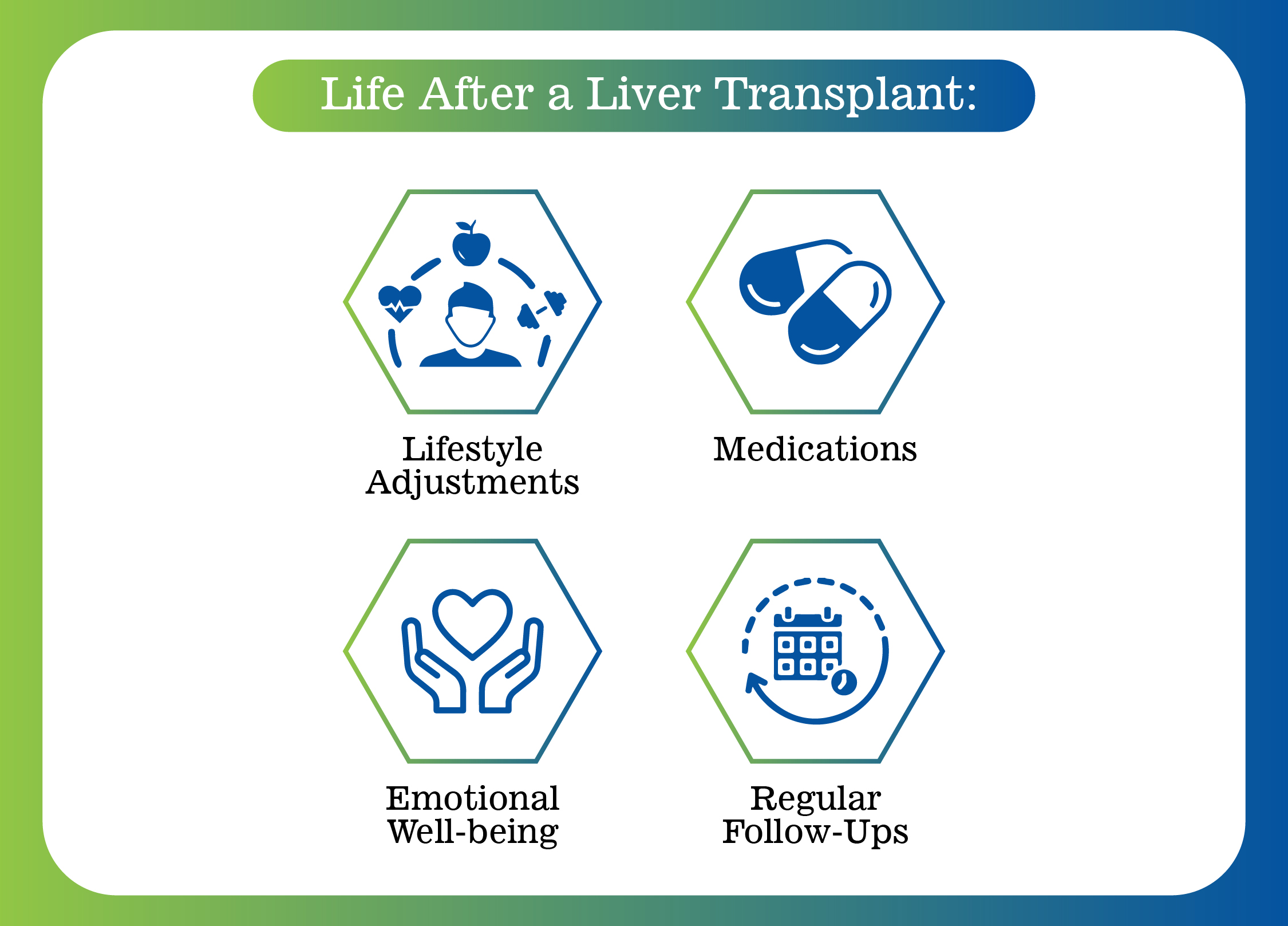 Life After a Liver Transplant:

Lifestyle Adjustments

Medications

Emotional Well-being

Regular Follow-Ups